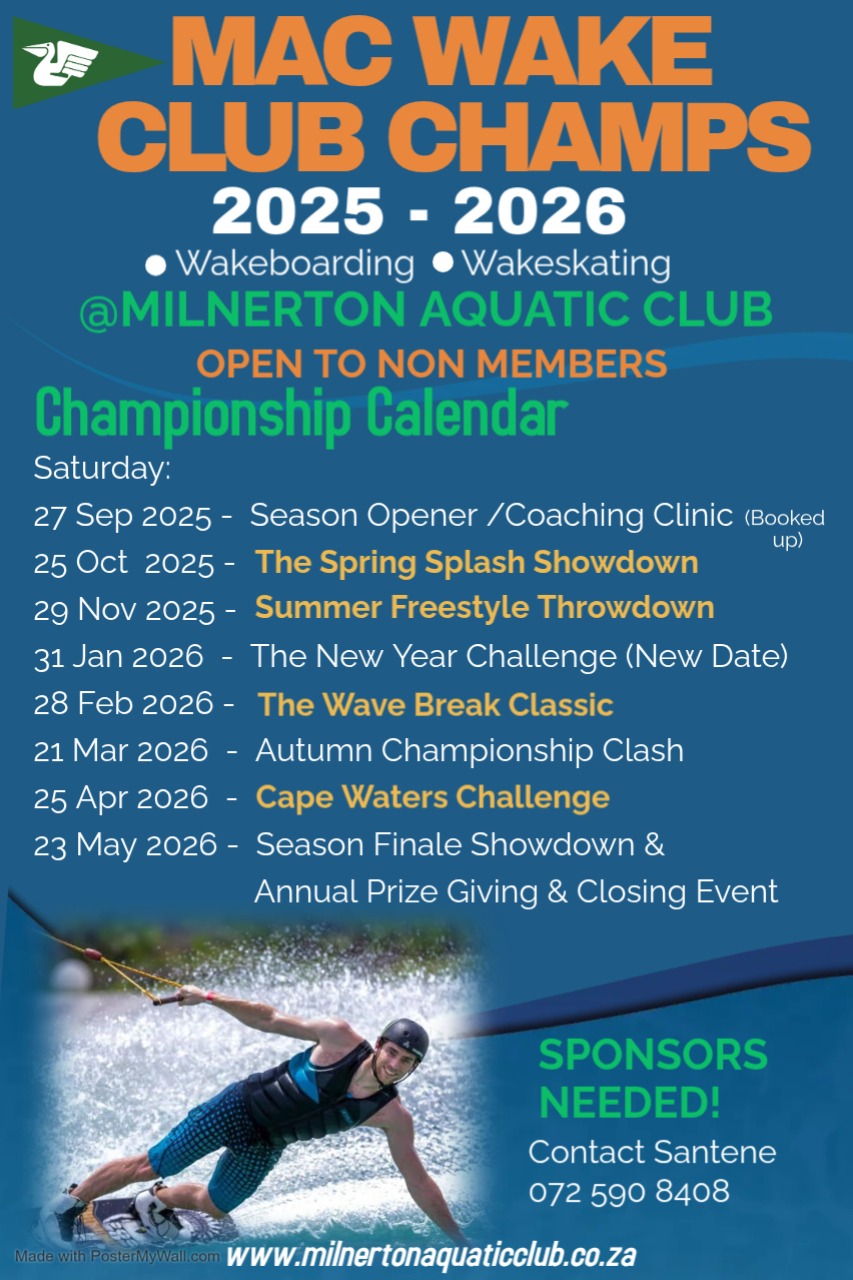 MAC WAKE CLUB CHAMPS
2025 - 2026
● Wakeboarding ● Wakeskating
@MILNERTON AQUATIC CLUB
OPEN TO NON MEMBERS
Championship Calendar
Saturday:
27 Sep 2025 - Season Opener /Coaching Clinic (Booked up)
25 Oct 2025 - The Spring Splash Showdown
29 Nov 2025 - Summer Freestyle Throwdown
31 Jan 2026 - The New Year Challenge (New Date)
28 Feb 2026 - The Wave Break Classic
21 Mar 2026 - Autumn Championship Clash
25 Apr 2026 - Cape Waters Challenge
23 May 2026 - Season Finale Showdown & Annual Prize Giving & Closing Event

SPONSORS NEEDED!
Contact Santene
072 590 8408

Made with PosterMyWall.com
www.milnertonaquaticclub.co.za